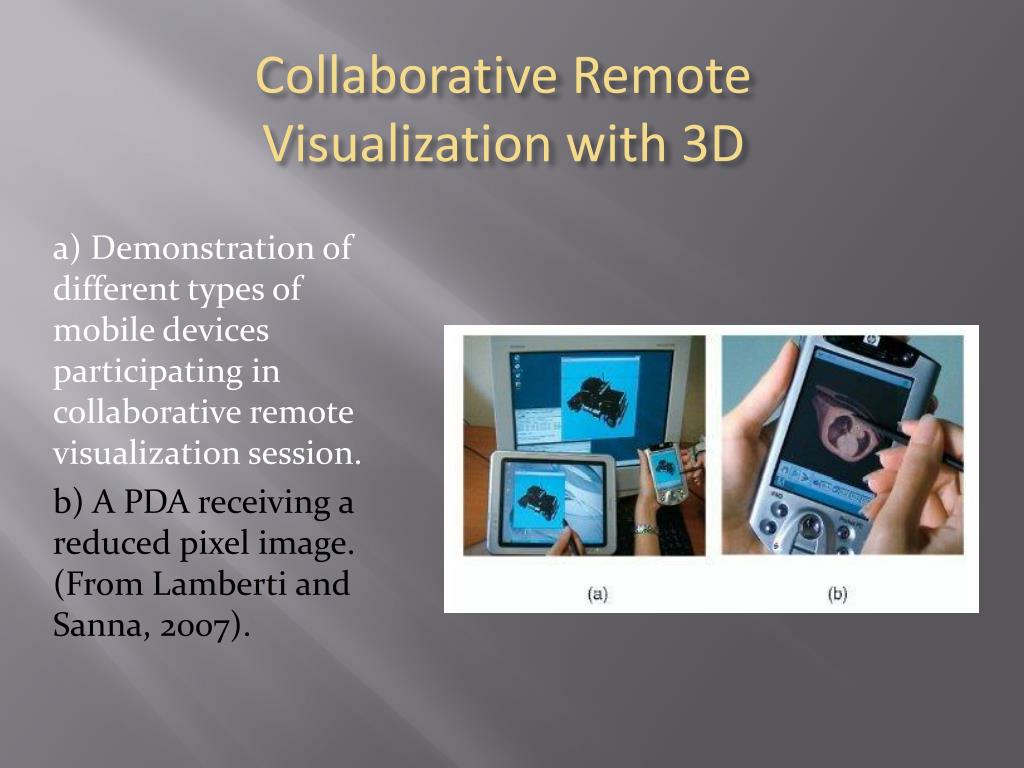 Collaborative Remote Visualization with 3D

a) Demonstration of different types of mobile devices participating in collaborative remote visualization session.

b) A PDA receiving a reduced pixel image. (From Lamberti and Sanna, 2007).

(a)

(b)